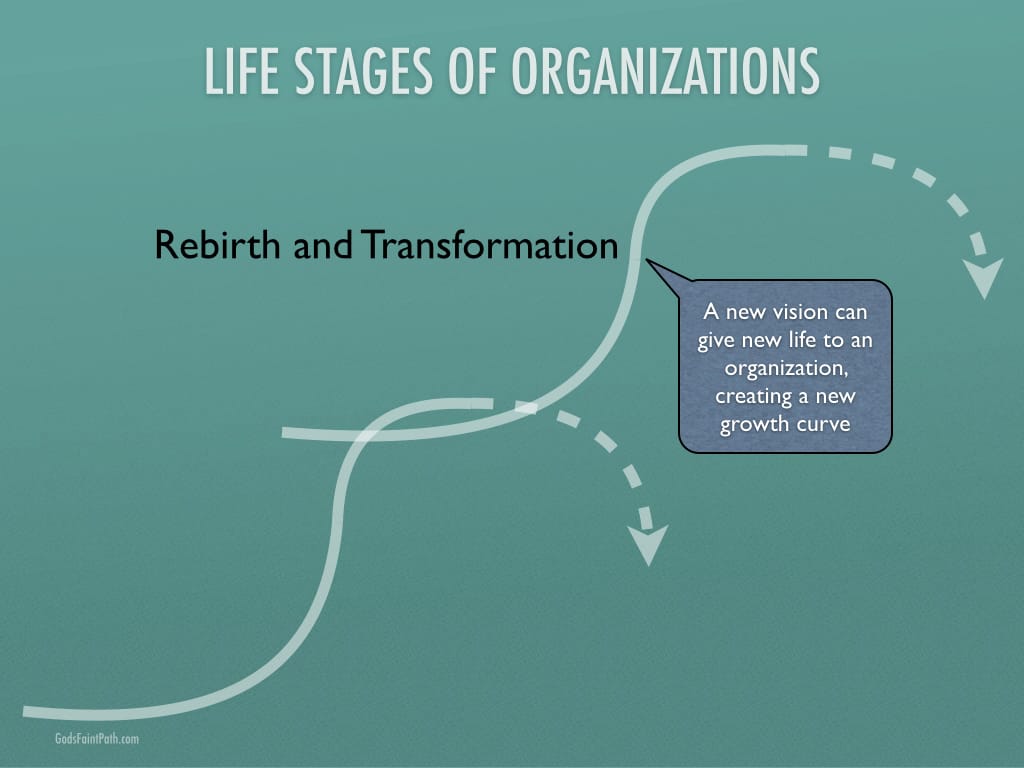 LIFE STAGES OF ORGANIZATIONS

Rebirth and Transformation

A new vision can give new life to an organization, creating a new growth curve

GodsFaintPath.com